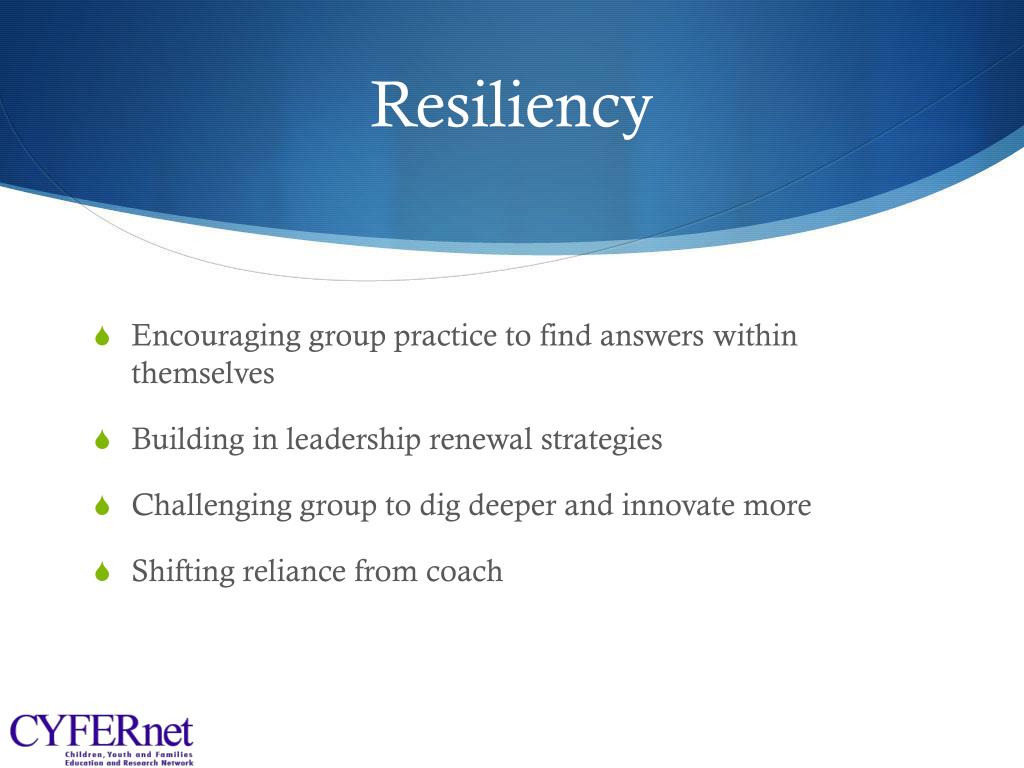 Resiliency

Encouraging group practice to find answers within themselves

Building in leadership renewal strategies

Challenging group to dig deeper and innovate more

Shifting reliance from coach

CYFERnet
Children, Youth and Families Education and Research Network